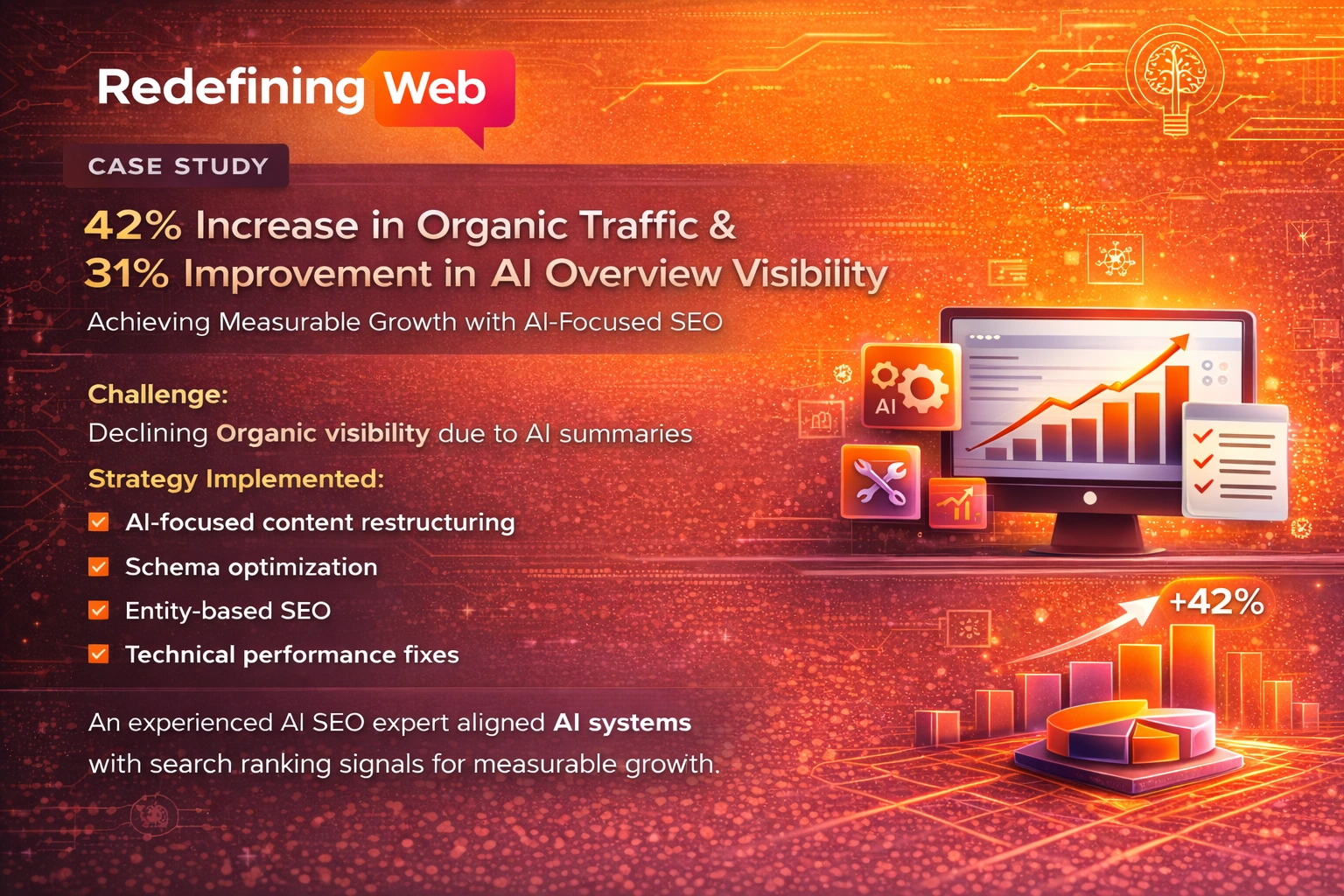 Redefining Web

CASE STUDY

42% Increase in Organic Traffic &
31% Improvement in AI Overview Visibility

Achieving Measurable Growth with AI-Focused SEO

Challenge:
Declining Organic visibility due to AI summaries

Strategy Implemented:
AI-focused content restructuring
Schema optimization
Entity-based SEO
Technical performance fixes

An experienced AI SEO expert aligned AI systems with search ranking signals for measurable growth.

AI

+42%